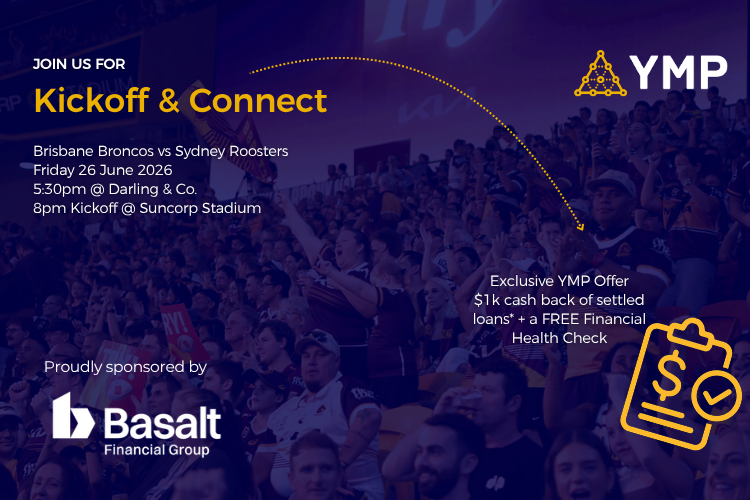 JOIN US FOR

Kickoff & Connect

Brisbane Broncos vs Sydney Roosters
Friday 26 June 2026
5:30pm @ Darling & Co.
8pm Kickoff @ Suncorp Stadium

YMP

Exclusive YMP Offer
$1k cash back of settled loans* + a FREE Financial Health Check

Proudly sponsored by

Basalt
Financial Group